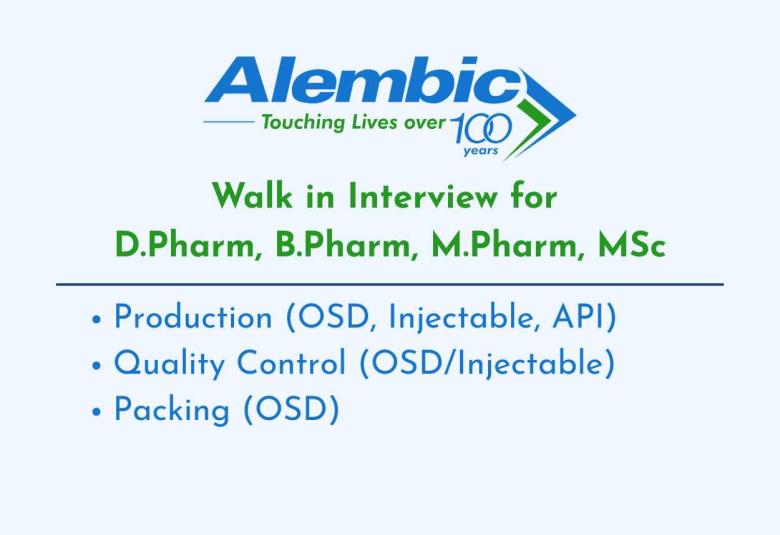 Alembic
Touching Lives over 100 years

Walk in Interview for
D.Pharm, B.Pharm, M.Pharm, MSc

• Production (OSD, Injectable, API)
• Quality Control (OSD/Injectable)
• Packing (OSD)